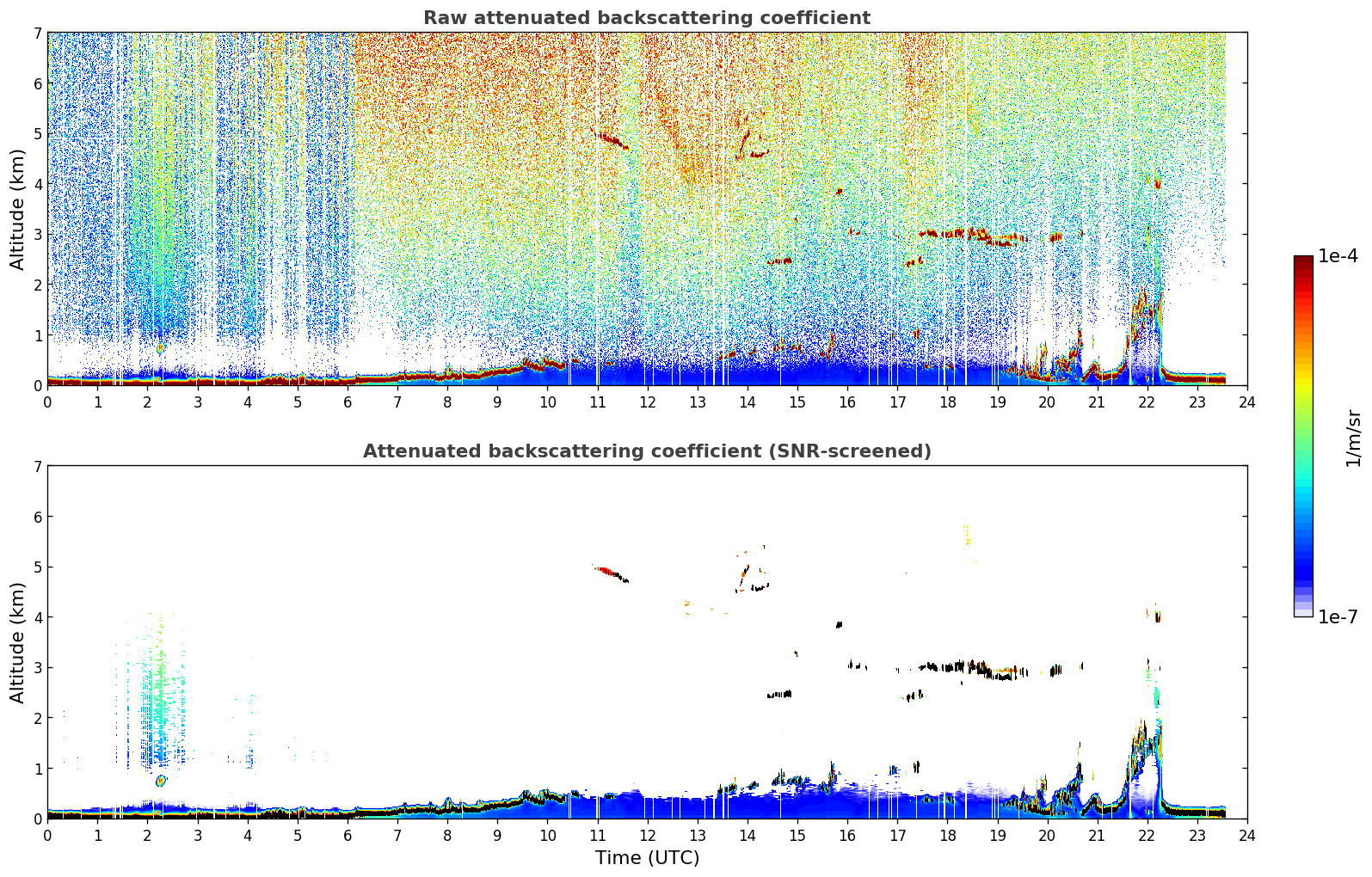 Raw attenuated backscattering coefficient

Altitude (km)

7
6
5
4
3
2
1
0

0 1 2 3 4 5 6 7 8 9 10 11 12 13 14 15 16 17 18 19 20 21 22 23 24

Attenuated backscattering coefficient (SNR-screened)

Altitude (km)

7
6
5
4
3
2
1
0

0 1 2 3 4 5 6 7 8 9 10 11 12 13 14 15 16 17 18 19 20 21 22 23 24

Time (UTC)

1e-4

1/m/sr

1e-7